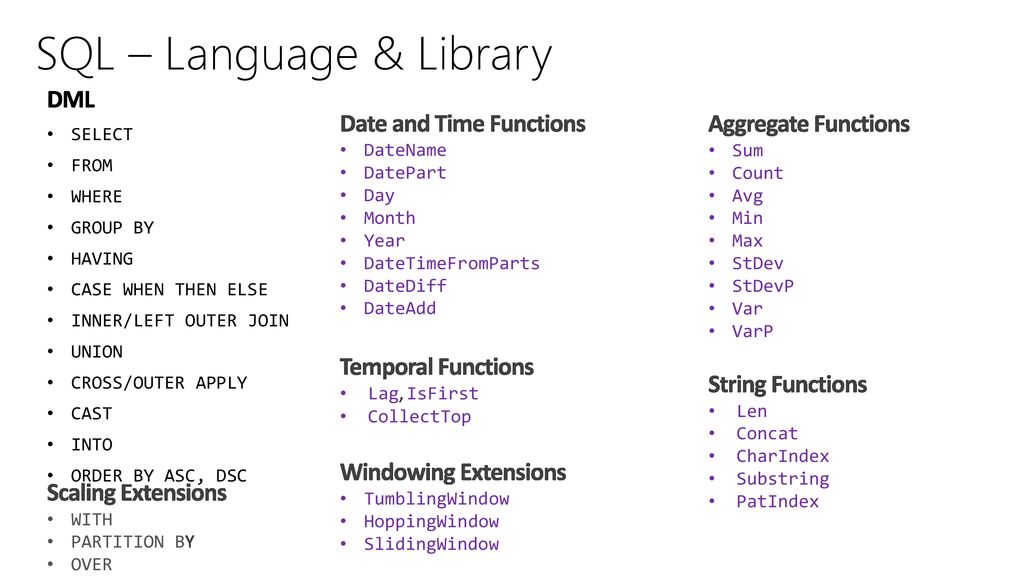 SQL – Language & Library

DML
• SELECT
• FROM
• WHERE
• GROUP BY
• HAVING
• CASE WHEN THEN ELSE
• INNER/LEFT OUTER JOIN
• UNION
• CROSS/OUTER APPLY
• CAST
• INTO
• ORDER BY ASC, DSC

Scaling Extensions
• WITH
• PARTITION BY
• OVER

Date and Time Functions
• DateName
• DatePart
• Day
• Month
• Year
• DateTimeFromParts
• DateDiff
• DateAdd

Temporal Functions
• Lag, IsFirst
• CollectTop

Windowing Extensions
• TumblingWindow
• HoppingWindow
• SlidingWindow

Aggregate Functions
• Sum
• Count
• Avg
• Min
• Max
• StDev
• StDevP
• Var
• VarP

String Functions
• Len
• Concat
• CharIndex
• Substring
• PatIndex